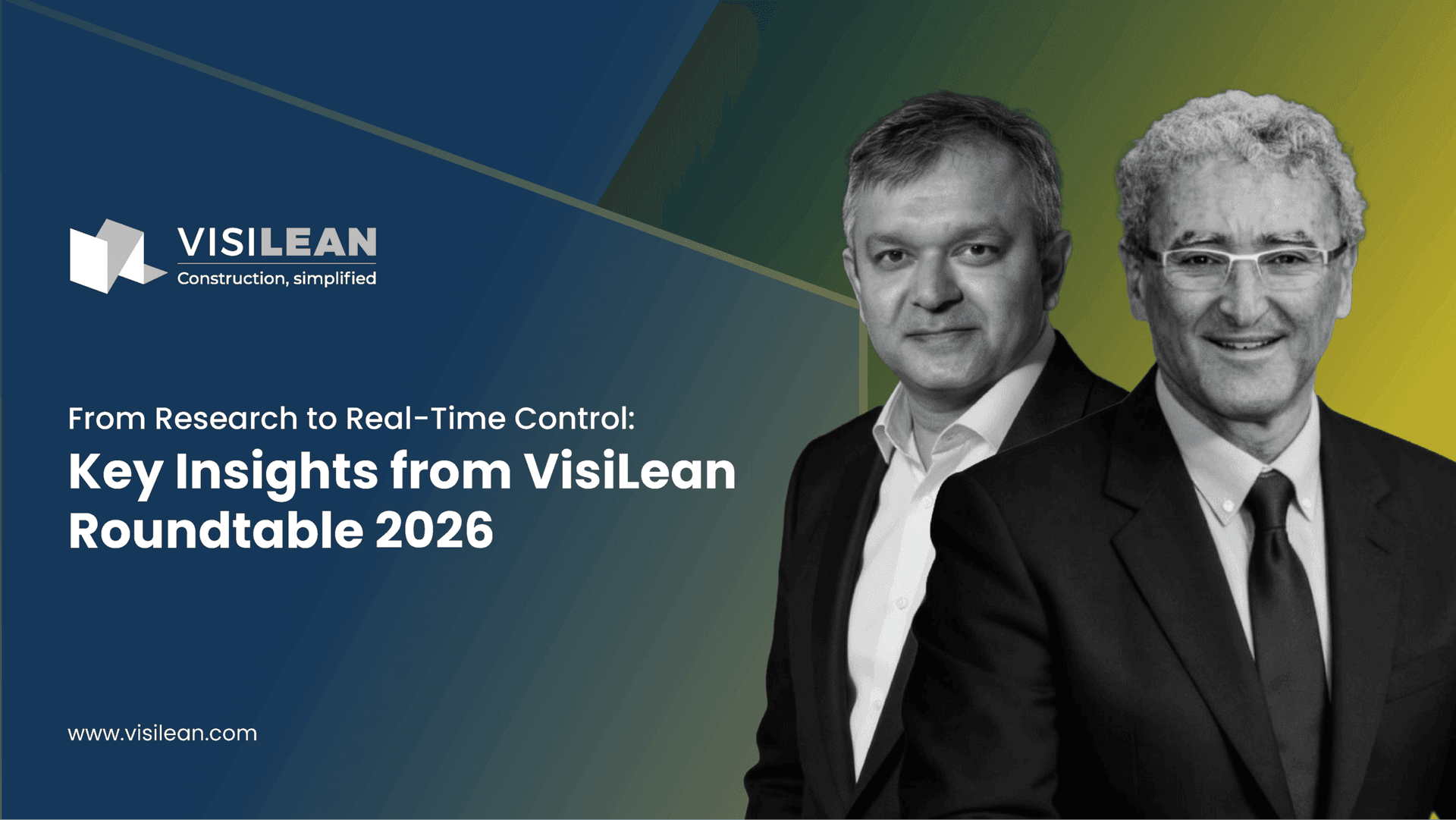 VISILEAN
Construction, simplified

From Research to Real-Time Control:
Key Insights from VisiLean Roundtable 2026

www.visilean.com